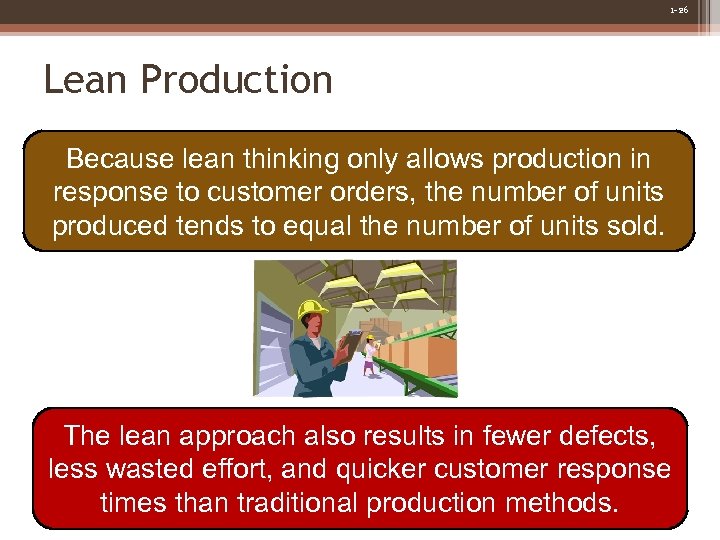 1-26

Lean Production

Because lean thinking only allows production in response to customer orders, the number of units produced tends to equal the number of units sold.

The lean approach also results in fewer defects, less wasted effort, and quicker customer response times than traditional production methods.